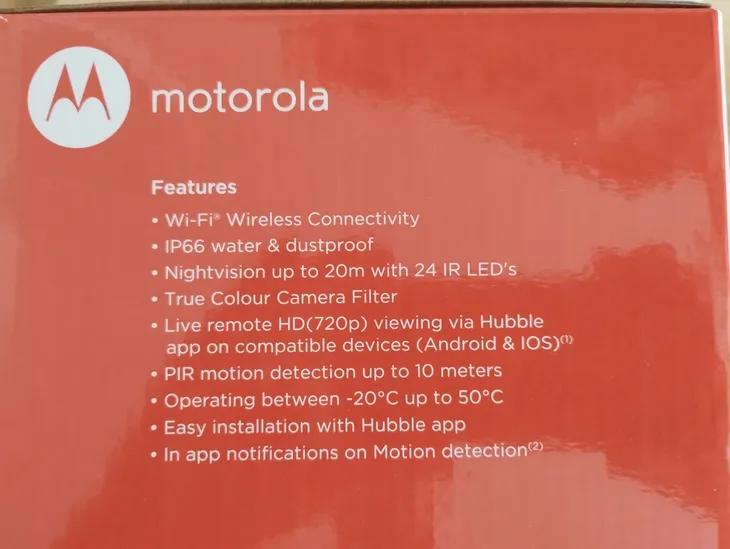 motorola

Features

• Wi-Fi® Wireless Connectivity
• IP66 water & dustproof
• Nightvision up to 20m with 24 IR LED's
• True Colour Camera Filter
• Live remote HD(720p) viewing via Hubble app on compatible devices (Android & IOS)$^{(1)}$
• PIR motion detection up to 10 meters
• Operating between -20°C up to 50°C
• Easy installation with Hubble app
• In app notifications on Motion detection$^{(2)}$